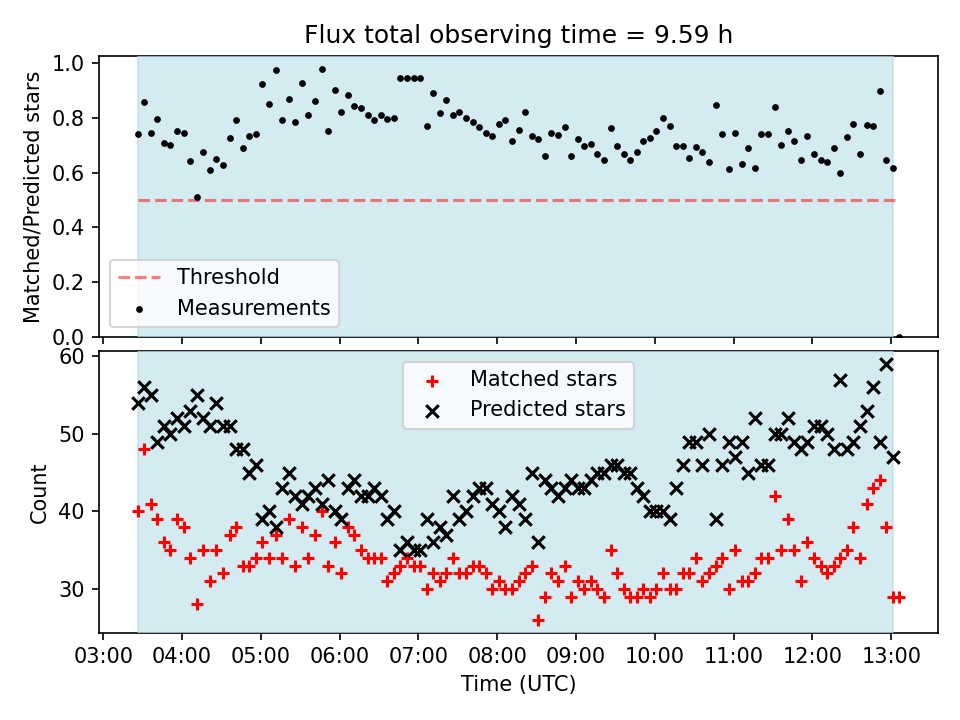 Flux total observing time = 9.59 h

Matched/Predicted stars

1.0
0.8
0.6
0.4
0.2
0.0

Threshold
Measurements

Count

60
50
40
30

Matched stars
Predicted stars

03:00 04:00 05:00 06:00 07:00 08:00 09:00 10:00 11:00 12:00 13:00

Time (UTC)